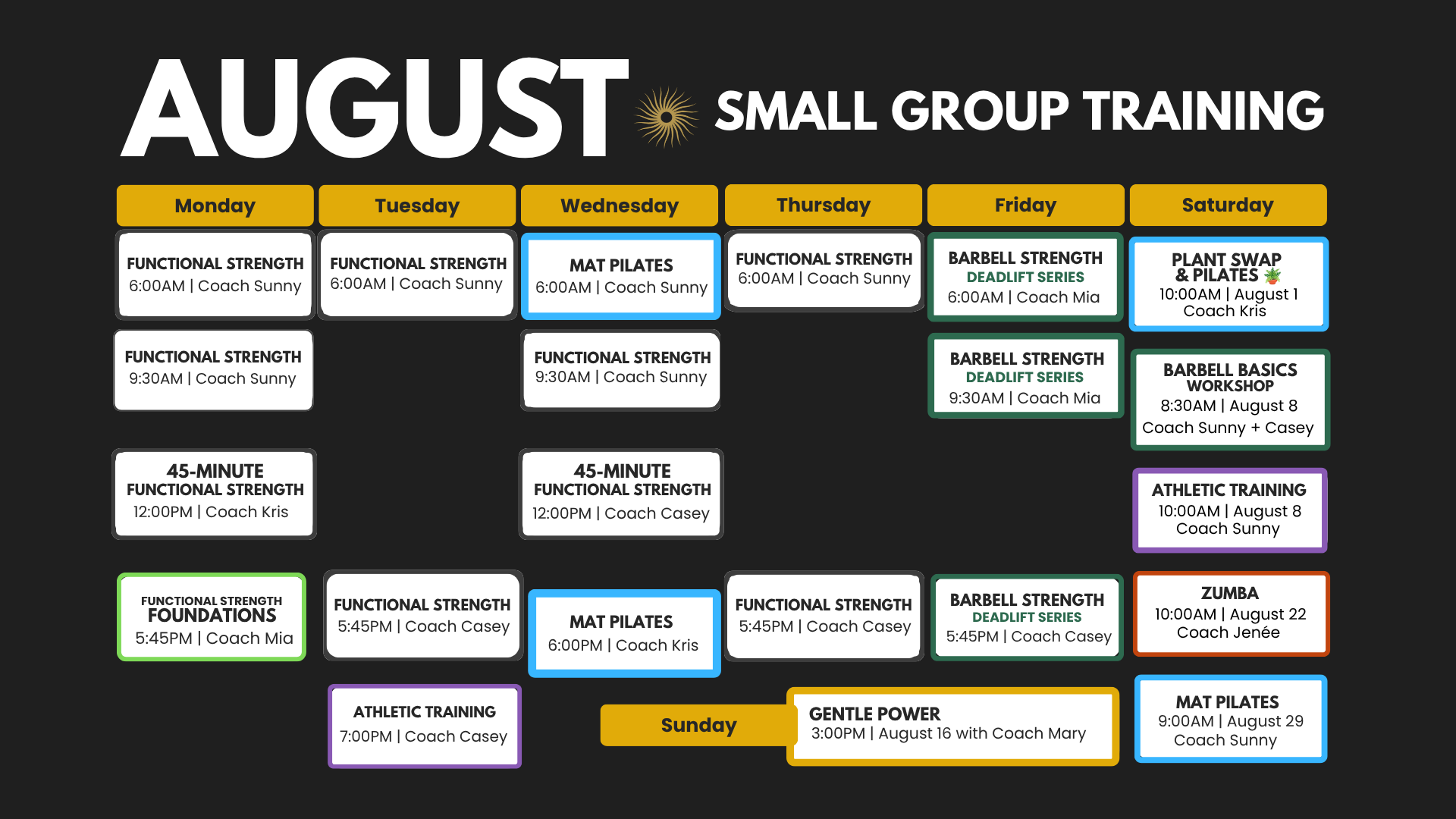 AUGUST SMALL GROUP TRAINING

Monday

FUNCTIONAL STRENGTH
6:00AM | Coach Sunny

FUNCTIONAL STRENGTH
9:30AM | Coach Sunny

45-MINUTE FUNCTIONAL STRENGTH
12:00PM | Coach Kris

FUNCTIONAL STRENGTH FOUNDATIONS
5:45PM | Coach Mia

Tuesday

FUNCTIONAL STRENGTH
6:00AM | Coach Sunny

FUNCTIONAL STRENGTH
5:45PM | Coach Casey

ATHLETIC TRAINING
7:00PM | Coach Casey

Wednesday

MAT PILATES
6:00AM | Coach Sunny

FUNCTIONAL STRENGTH
9:30AM | Coach Sunny

45-MINUTE FUNCTIONAL STRENGTH
12:00PM | Coach Casey

MAT PILATES
6:00PM | Coach Kris

Thursday

FUNCTIONAL STRENGTH
6:00AM | Coach Sunny

FUNCTIONAL STRENGTH
5:45PM | Coach Casey

Friday

BARBELL STRENGTH
DEADLIFT SERIES
6:00AM | Coach Mia

BARBELL STRENGTH
DEADLIFT SERIES
9:30AM | Coach Mia

BARBELL STRENGTH
DEADLIFT SERIES
5:45PM | Coach Casey

Saturday

PLANT SWAP & PILATES
10:00AM | August 1
Coach Kris

BARBELL BASICS WORKSHOP
8:30AM | August 8
Coach Sunny + Casey

ATHLETIC TRAINING
10:00AM | August 8
Coach Sunny

ZUMBA
10:00AM | August 22
Coach Jenée

MAT PILATES
9:00AM | August 29
Coach Sunny

Sunday

GENTLE POWER
3:00PM | August 16 with Coach Mary